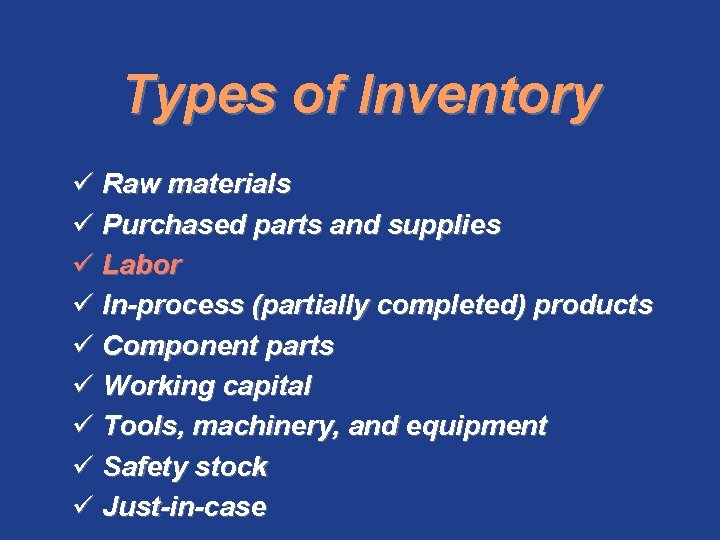 Types of Inventory

✓ Raw materials
✓ Purchased parts and supplies
✓ Labor
✓ In-process (partially completed) products
✓ Component parts
✓ Working capital
✓ Tools, machinery, and equipment
✓ Safety stock
✓ Just-in-case